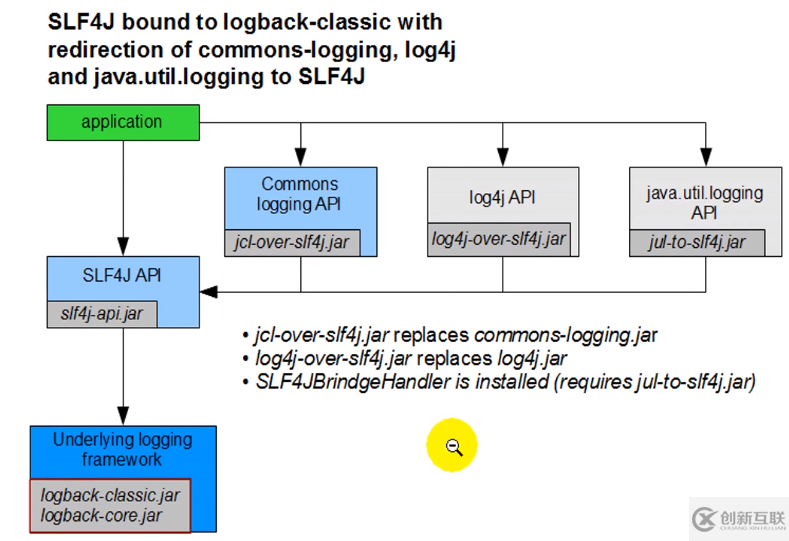 SLF4J bound to logback-classic with redirection of commons-logging, log4j and java.util.logging to SLF4J

application

Commons logging API

jcl-over-slf4j.jar

log4j API

log4j-over-slf4j.jar

java.util.logging API

jul-to-slf4j.jar

SLF4J API

slf4j-api.jar

• jcl-over-slf4j.jar replaces commons-logging.jar
• log4j-over-slf4j.jar replaces log4j.jar
• SLF4JBrindgeHandler is installed (requires jul-to-slf4j.jar)

Underlying logging framework

logback-classic.jar
logback-core.jar

创新互联
CHUANG XIN HU LIAN